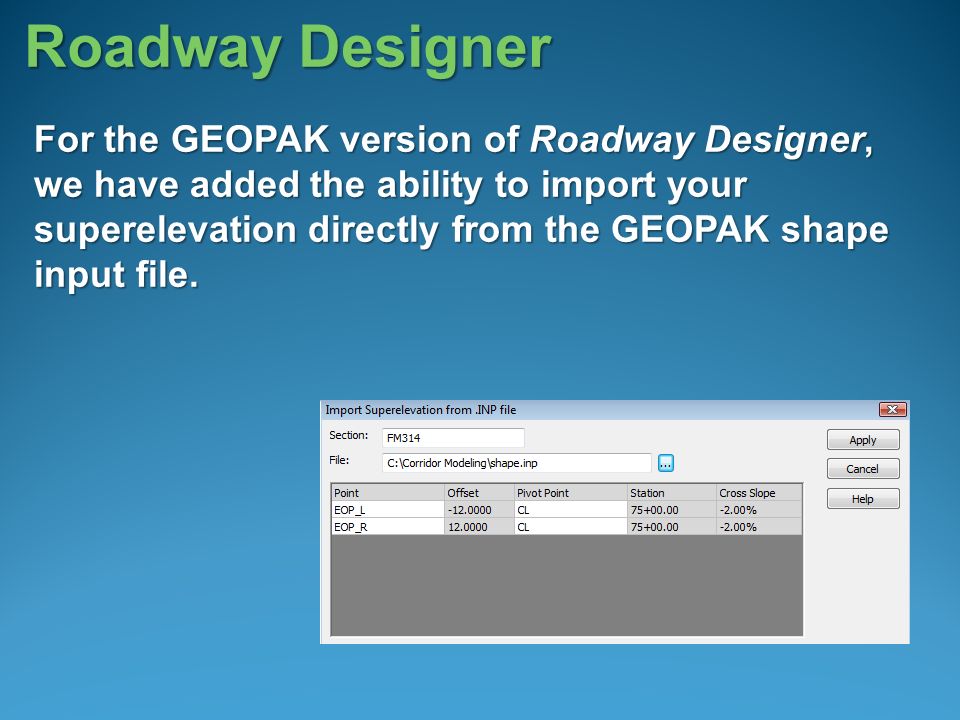 Roadway Designer

For the GEOPAK version of Roadway Designer, we have added the ability to import your superelevation directly from the GEOPAK shape input file.

Import Superelevation from .INP file

Section: FM314

File: C:\Corridor Modeling\shape.inp ...

Apply
Cancel
Help

| Point | Offset | Pivot Point | Station | Cross Slope |
|---|---|---|---|---|
| EOP_L | -12.0000 | CL | 75+00.00 | -2.00% |
| EOP_R | 12.0000 | CL | 75+00.00 | -2.00% |